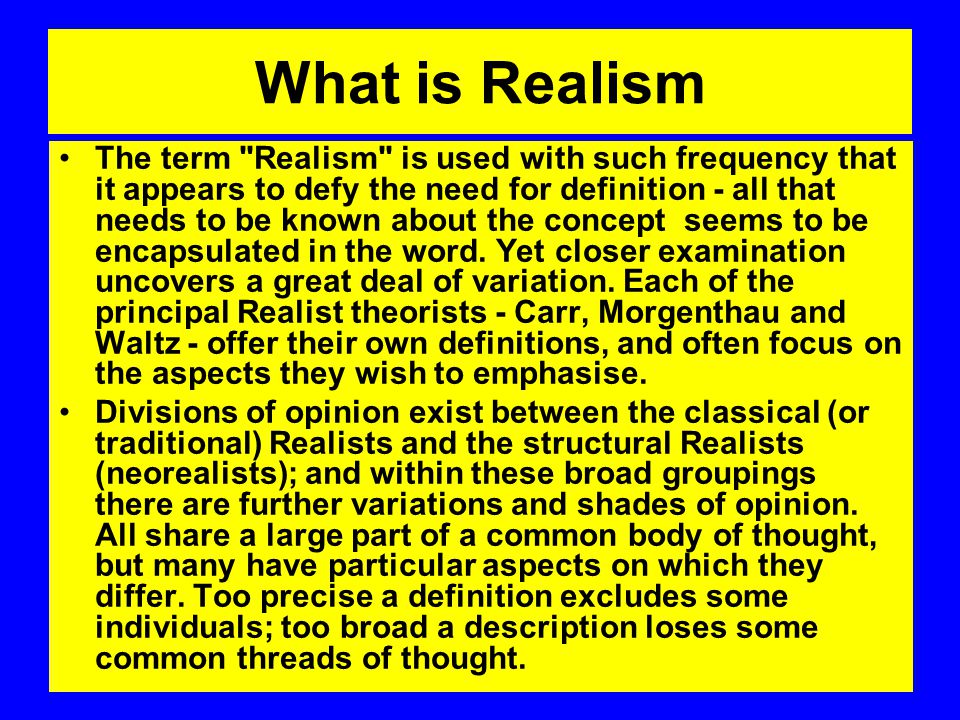 What is Realism

• The term "Realism" is used with such frequency that it appears to defy the need for definition - all that needs to be known about the concept seems to be encapsulated in the word. Yet closer examination uncovers a great deal of variation. Each of the principal Realist theorists - Carr, Morgenthau and Waltz - offer their own definitions, and often focus on the aspects they wish to emphasise.

• Divisions of opinion exist between the classical (or traditional) Realists and the structural Realists (neorealists); and within these broad groupings there are further variations and shades of opinion. All share a large part of a common body of thought, but many have particular aspects on which they differ. Too precise a definition excludes some individuals; too broad a description loses some common threads of thought.